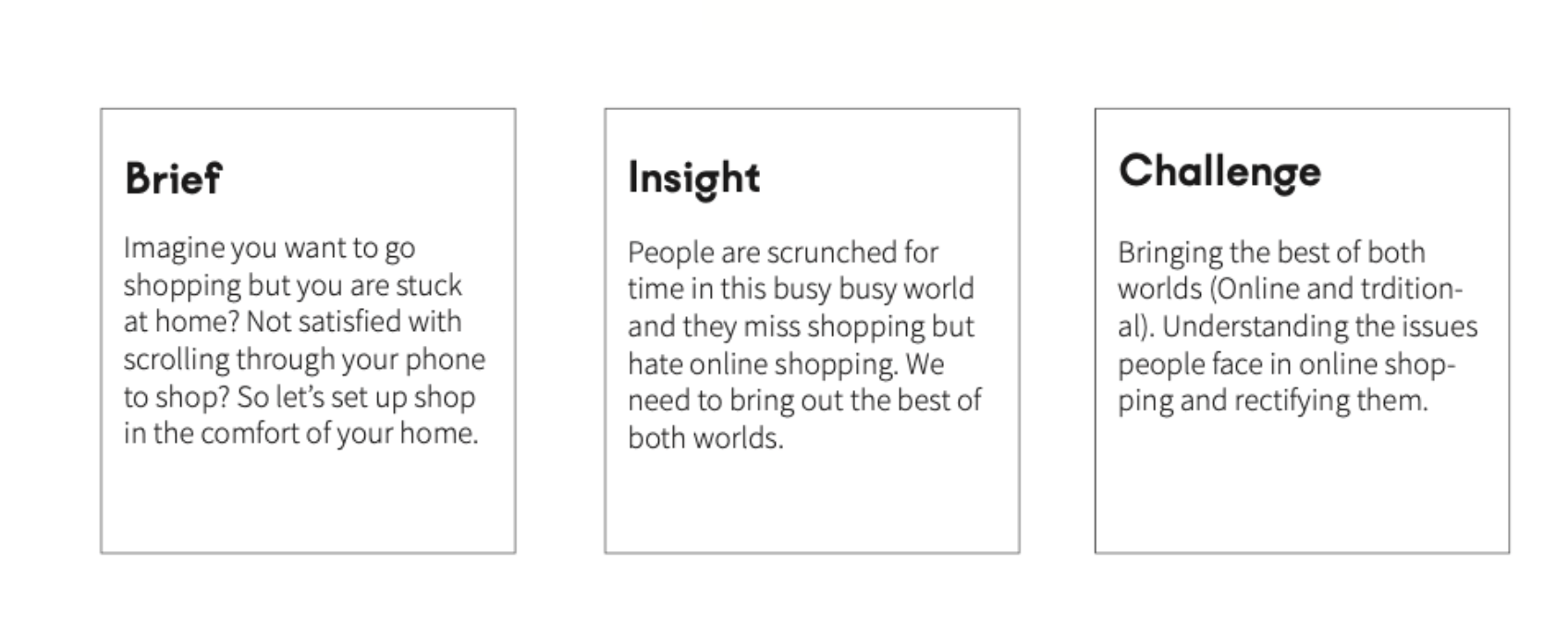 Brief

Imagine you want to go shopping but you are stuck at home? Not satisfied with scrolling through your phone to shop? So let's set up shop in the comfort of your home.

Insight

People are scrunched for time in this busy busy world and they miss shopping but hate online shopping. We need to bring out the best of both worlds.

Challenge

Bringing the best of both worlds (Online and trditional). Understanding the issues people face in online shopping and rectifying them.